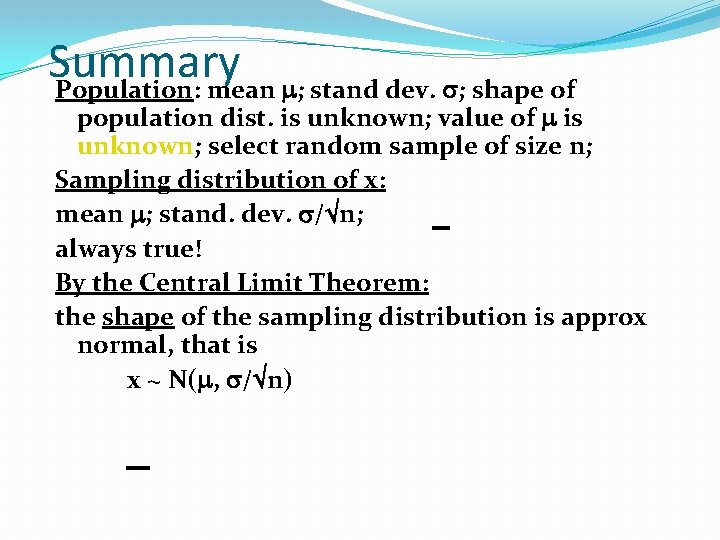 Summary

Population: mean $\mu$; stand dev. $\sigma$; shape of population dist. is unknown; value of $\mu$ is unknown; select random sample of size n;

Sampling distribution of x:

mean $\mu$; stand. dev. $\sigma/\sqrt{n}$;

always true!

By the Central Limit Theorem:

the shape of the sampling distribution is approx normal, that is

$x \sim N(\mu, \sigma/\sqrt{n})$